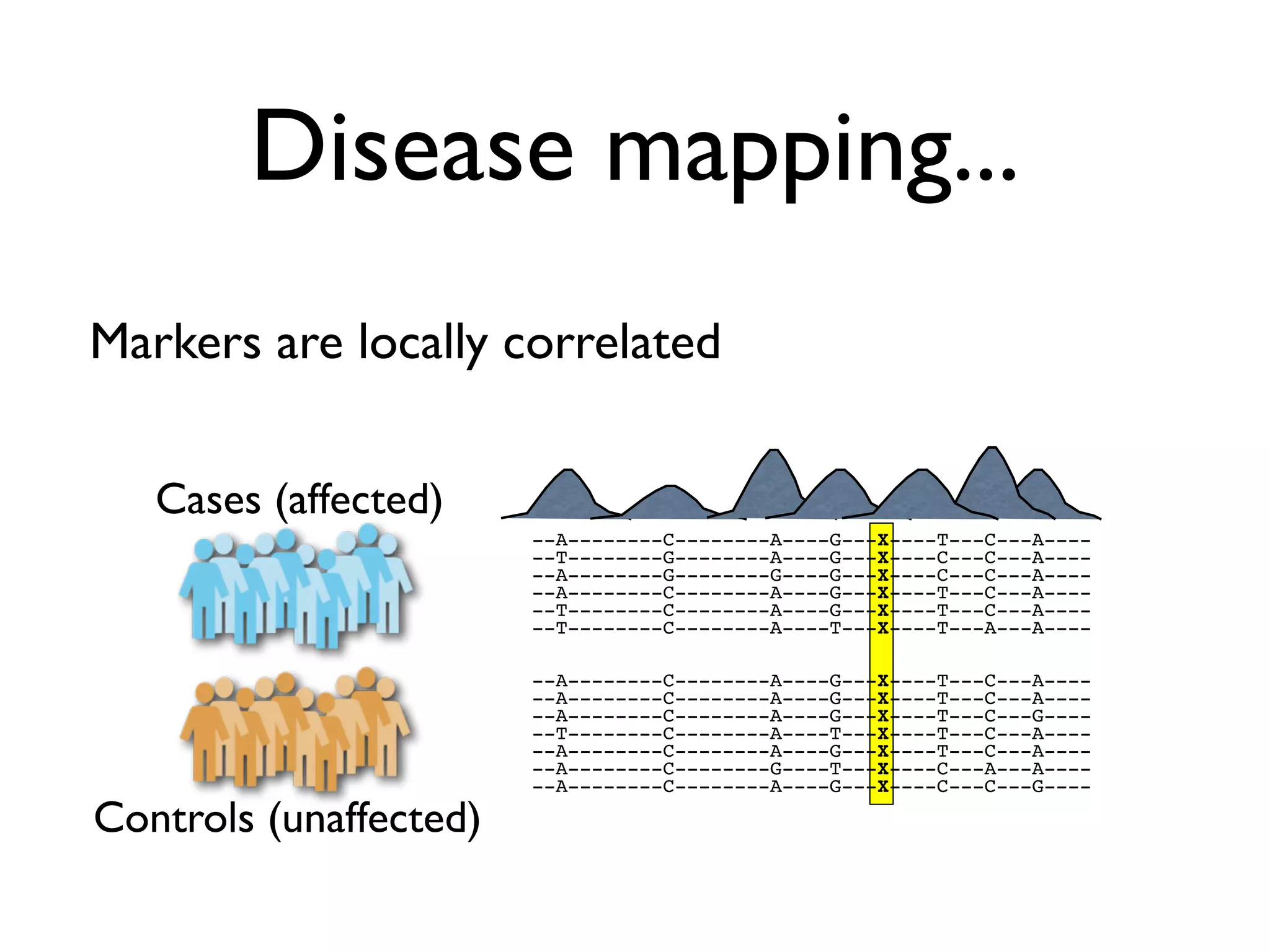 Disease mapping...

Markers are locally correlated

Cases (affected)

--A--------C--------A----G---X----T---C---A----
--T--------G--------A----G---X----C---C---A----
--A--------G--------G----G---X----C---C---A----
--A--------C--------A----G---X----T---C---A----
--T--------C--------A----G---X----T---C---A----
--T--------C--------A----T---X----T---A---A----

--A--------C--------A----G---X----T---C---A----
--A--------C--------A----G---X----T---C---A----
--A--------C--------A----G---X----T---C---G----
--T--------C--------A----T---X----T---C---A----
--A--------C--------A----G---X----T---C---A----
--A--------C--------G----T---X----C---A---A----
--A--------C--------A----G---X----C---C---G----

Controls (unaffected)